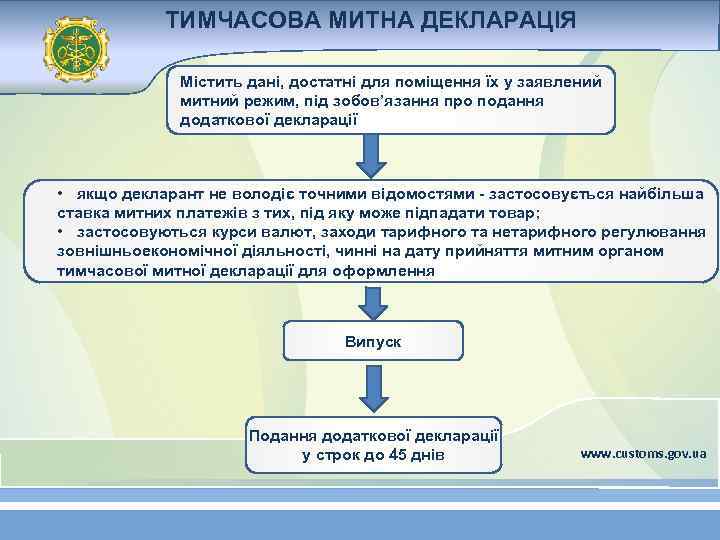 ТИМЧАСОВА МИТНА ДЕКЛАРАЦІЯ

Містить дані, достатні для поміщення їх у заявлений митний режим, під зобов'язання про подання додаткової декларації

• якщо декларант не володіє точними відомостями - застосовується найбільша ставка митних платежів з тих, під яку може підпадати товар;
• застосовуються курси валют, заходи тарифного та нетарифного регулювання зовнішньоекономічної діяльності, чинні на дату прийняття митним органом тимчасової митної декларації для оформлення

Випуск

Подання додаткової декларації у строк до 45 днів

www.customs.gov.ua